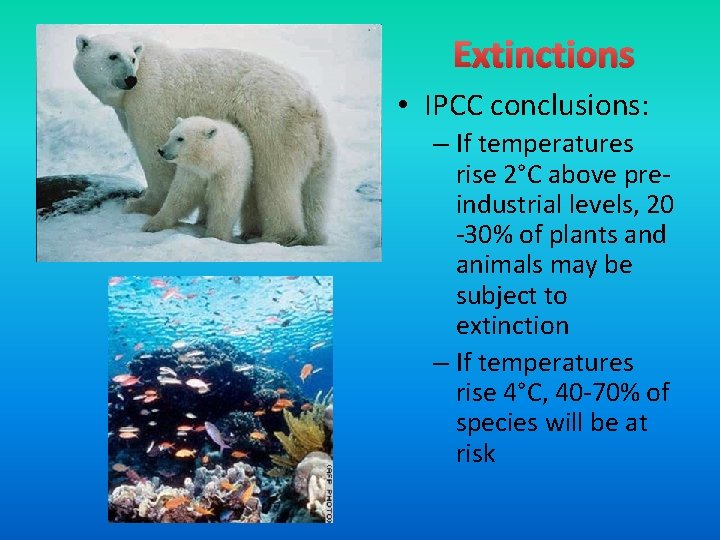 Extinctions

• IPCC conclusions:
– If temperatures rise 2°C above pre-industrial levels, 20 -30% of plants and animals may be subject to extinction
– If temperatures rise 4°C, 40-70% of species will be at risk

(AFP PHOTO)